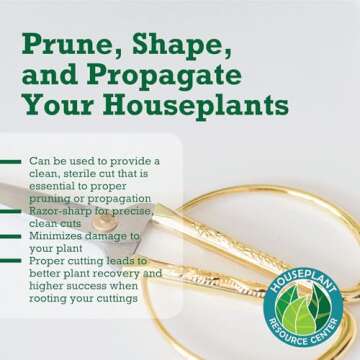 Prune, Shape, and Propagate Your Houseplants

Can be used to provide a clean, sterile cut that is essential to proper pruning or propagation

Razor-sharp for precise, clean cuts

Minimizes damage to your plant

Proper cutting leads to better plant recovery and higher success when rooting your cuttings

HOUSEPLANT RESOURCE CENTER